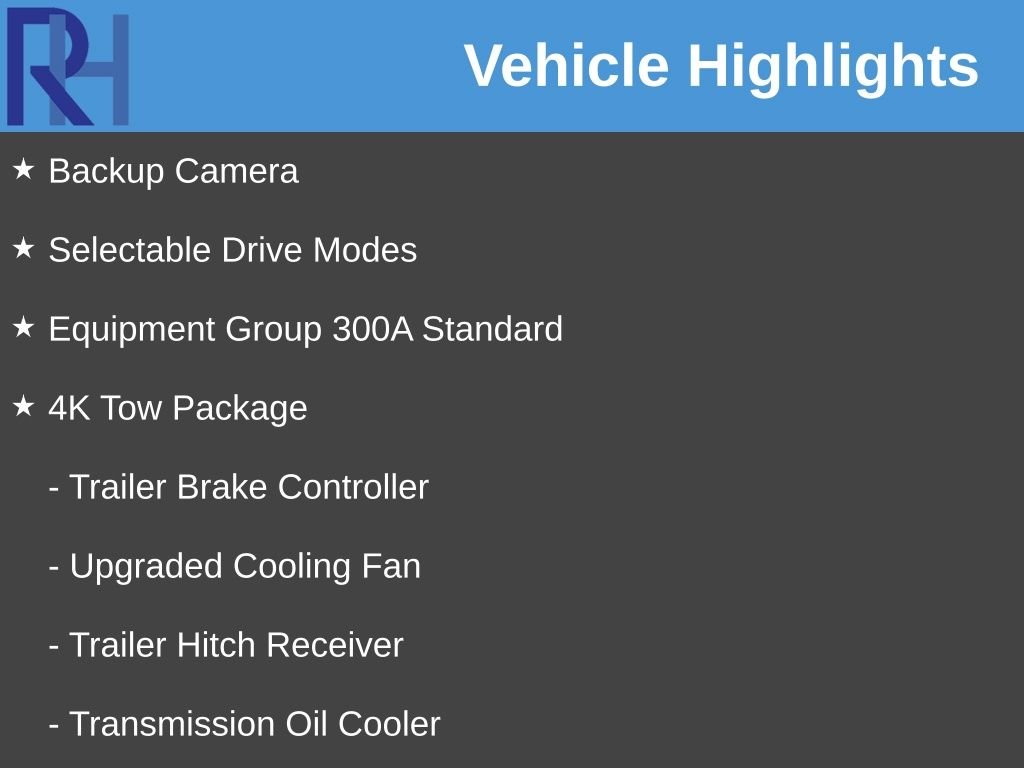 RH

Vehicle Highlights

★ Backup Camera

★ Selectable Drive Modes

★ Equipment Group 300A Standard

★ 4K Tow Package

- Trailer Brake Controller

- Upgraded Cooling Fan

- Trailer Hitch Receiver

- Transmission Oil Cooler